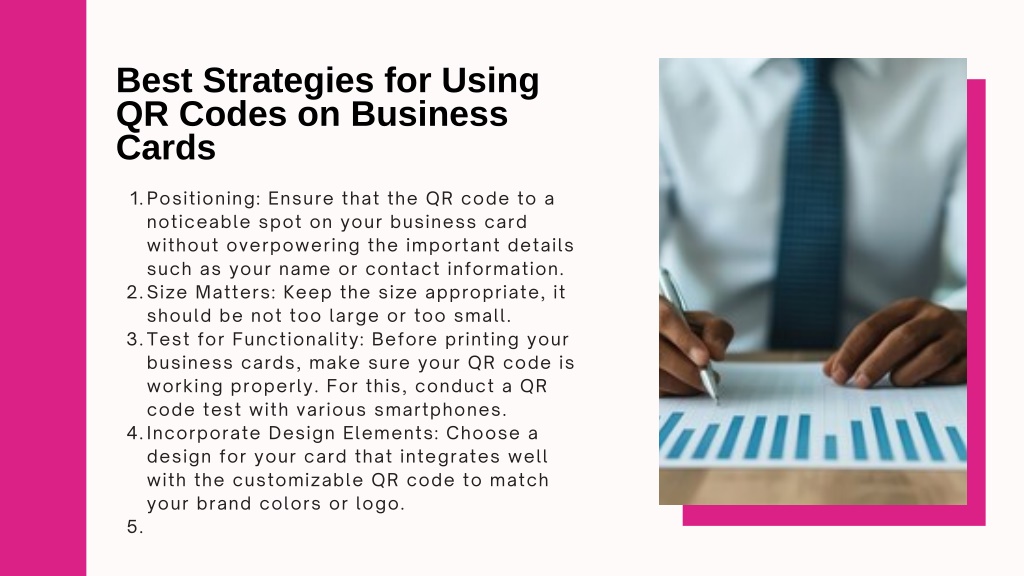 Best Strategies for Using QR Codes on Business Cards

1. Positioning: Ensure that the QR code to a noticeable spot on your business card without overpowering the important details such as your name or contact information.
2. Size Matters: Keep the size appropriate, it should be not too large or too small.
3. Test for Functionality: Before printing your business cards, make sure your QR code is working properly. For this, conduct a QR code test with various smartphones.
4. Incorporate Design Elements: Choose a design for your card that integrates well with the customizable QR code to match your brand colors or logo.
5.